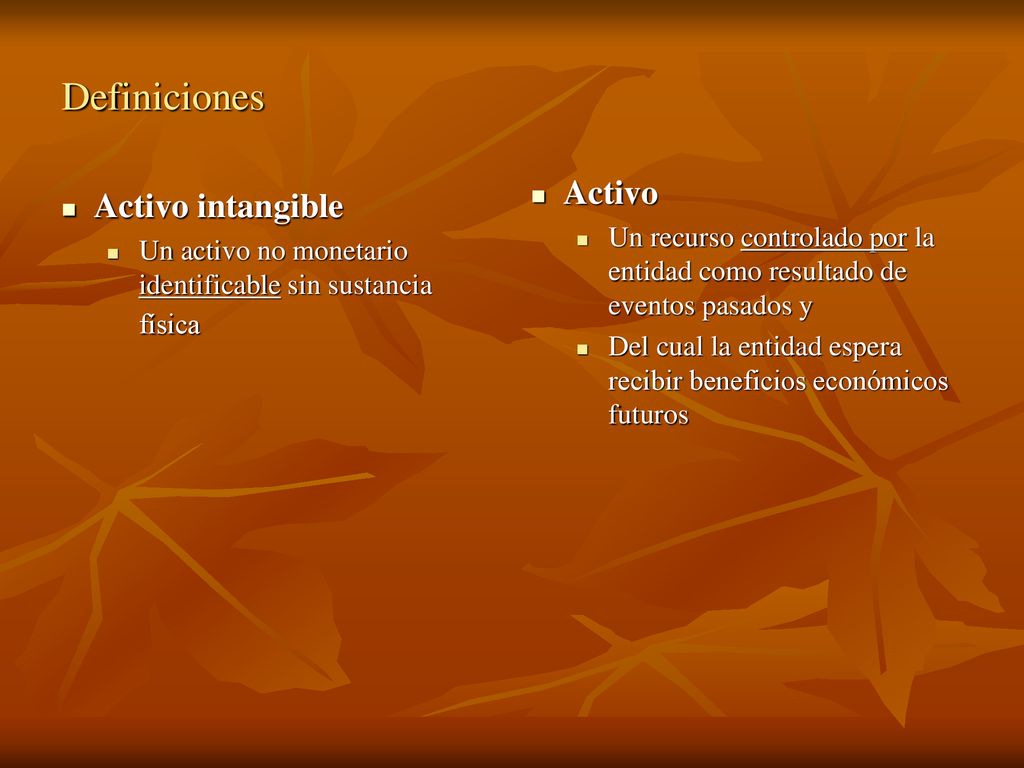 Definiciones

Activo intangible

Un activo no monetario identificable sin sustancia física

Activo

Un recurso controlado por la entidad como resultado de eventos pasados y

Del cual la entidad espera recibir beneficios económicos futuros